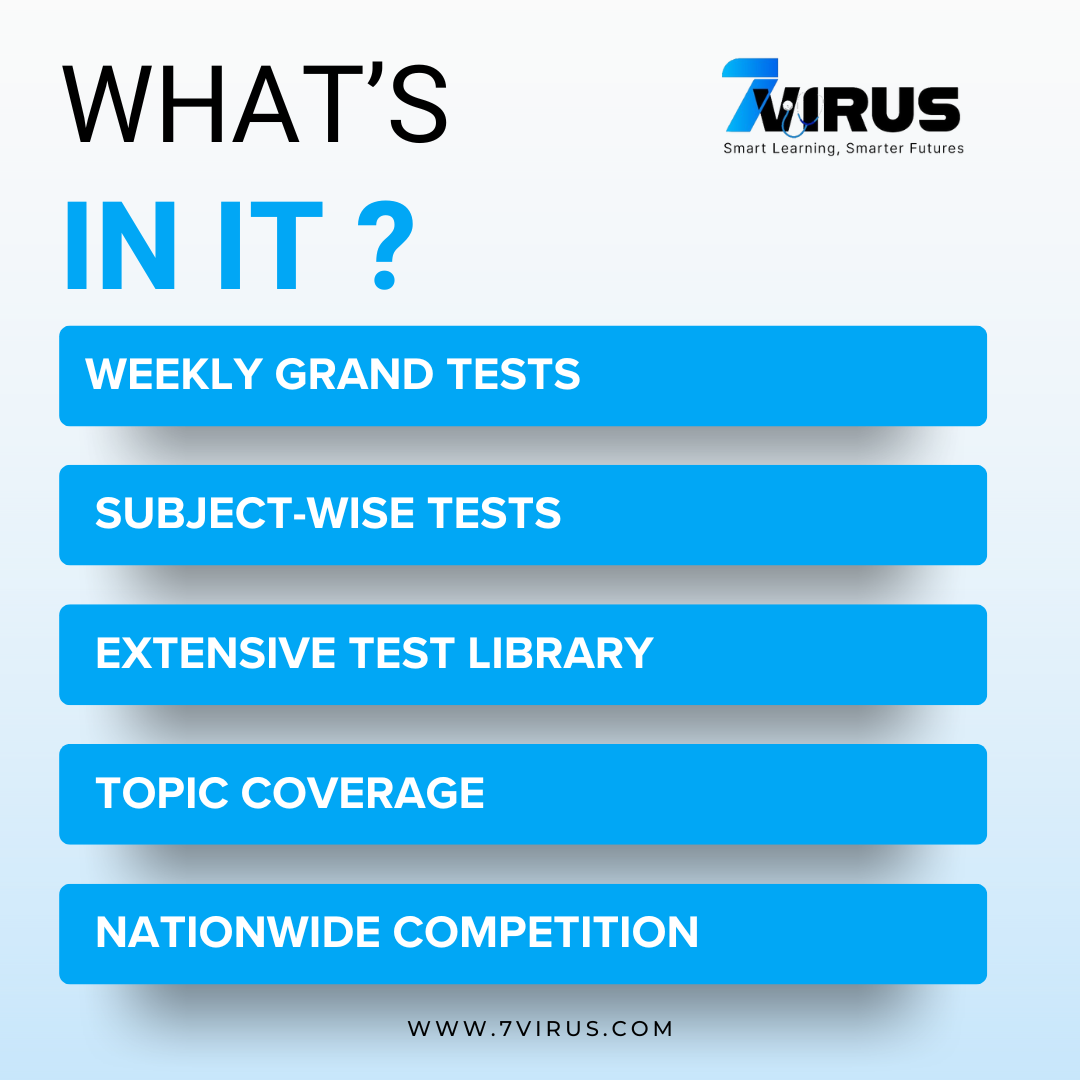 WHAT'S

IN IT ?

7VIRUS
Smart Learning, Smarter Futures

WEEKLY GRAND TESTS

SUBJECT-WISE TESTS

EXTENSIVE TEST LIBRARY

TOPIC COVERAGE

NATIONWIDE COMPETITION

WWW.7VIRUS.COM